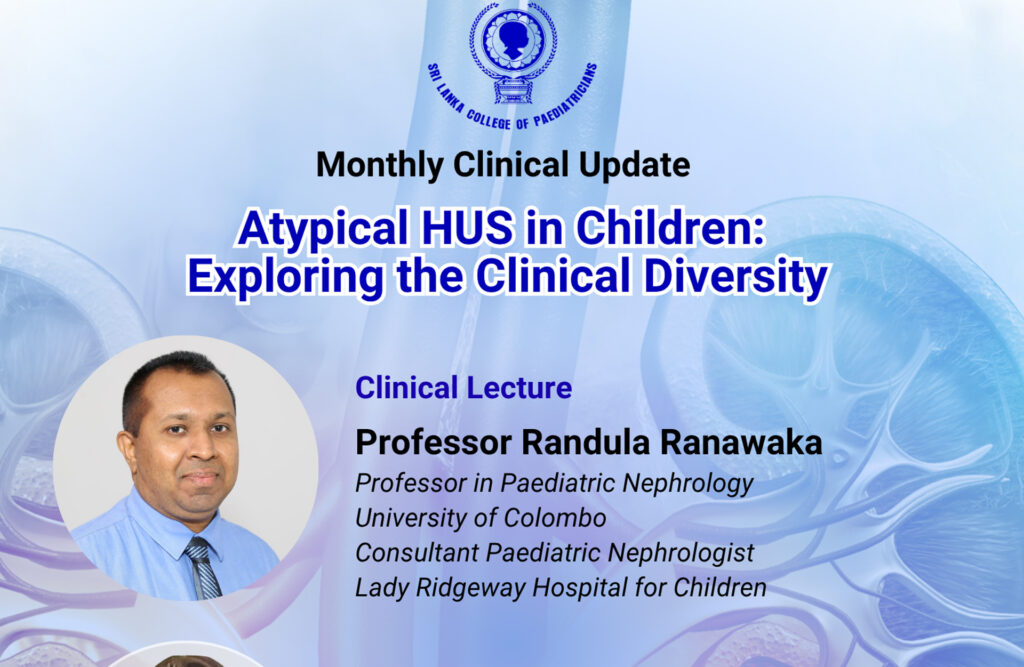 SRI LANKA COLLEGE OF PAEDIATRICIANS

Monthly Clinical Update

Atypical HUS in Children: Exploring the Clinical Diversity

Clinical Lecture

Professor Randula Ranawaka

Professor in Paediatric Nephrology
University of Colombo
Consultant Paediatric Nephrologist
Lady Ridgeway Hospital for Children